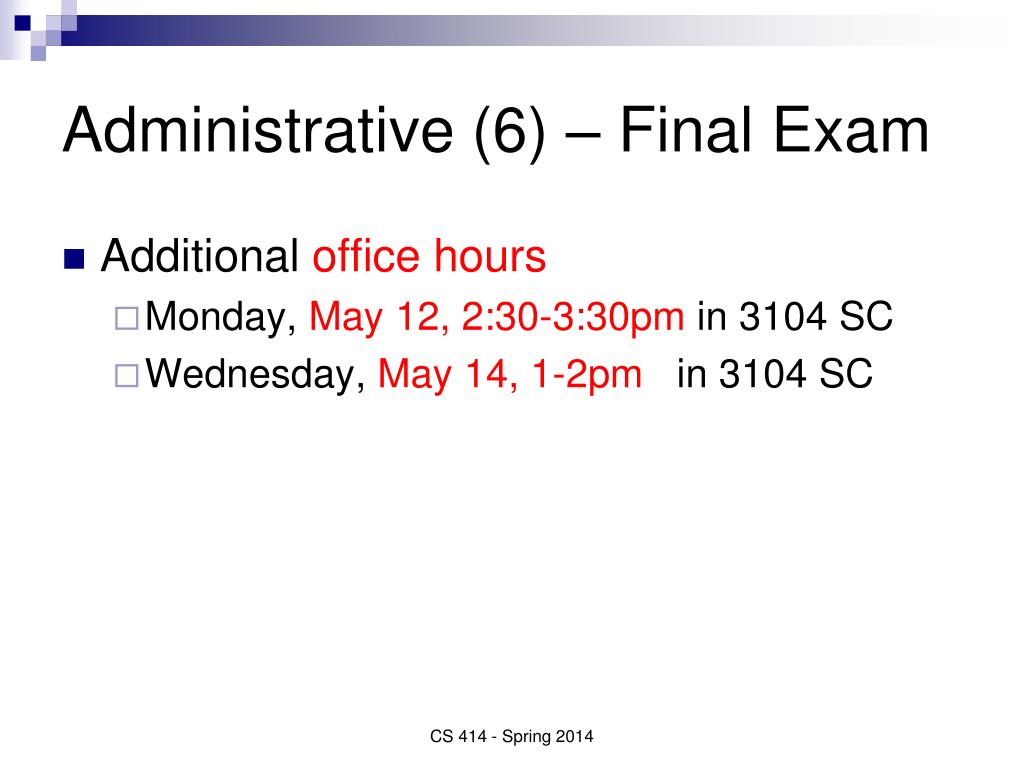 Administrative (6) – Final Exam

Additional office hours

Monday, May 12, 2:30-3:30pm in 3104 SC

Wednesday, May 14, 1-2pm in 3104 SC

CS 414 - Spring 2014